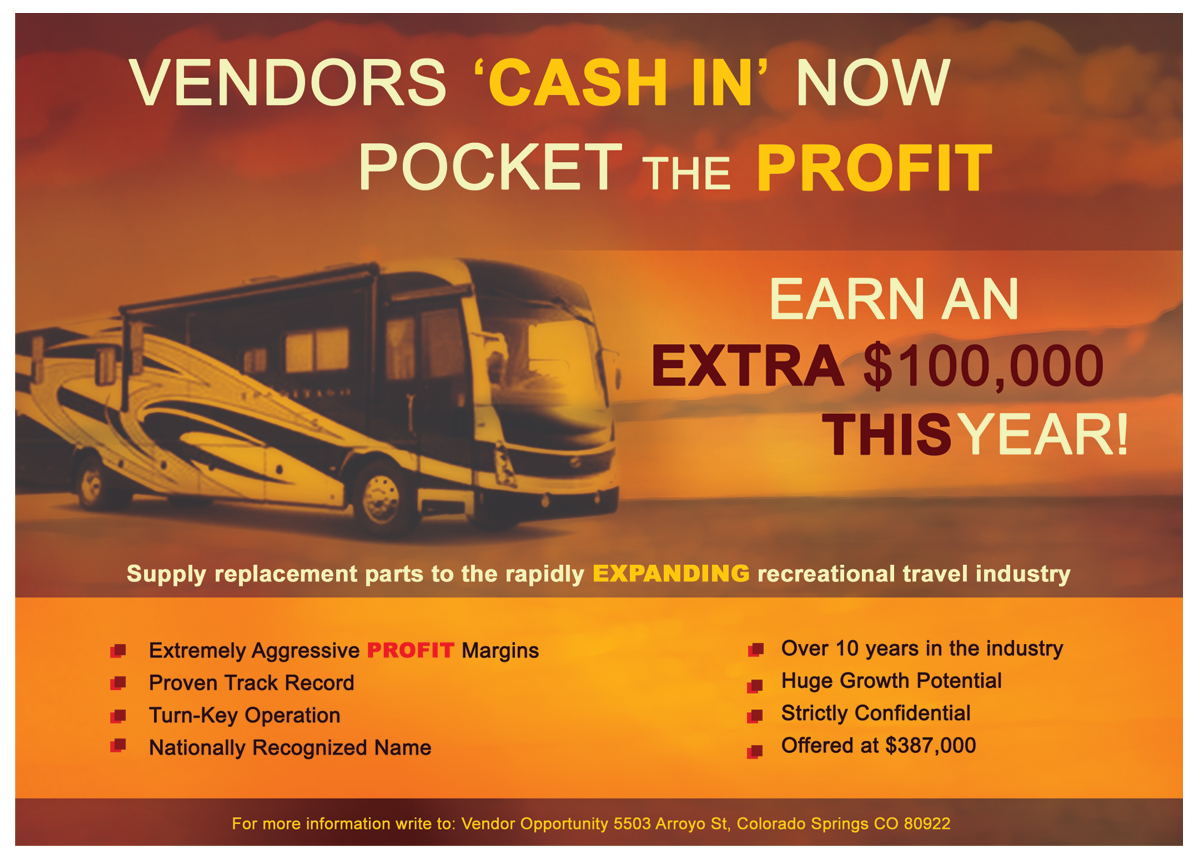 VENDORS 'CASH IN' NOW
POCKET THE PROFIT

EARN AN
EXTRA $100,000
THIS YEAR!

Supply replacement parts to the rapidly EXPANDING recreational travel industry

Extremely Aggressive PROFIT Margins
Proven Track Record
Turn-Key Operation
Nationally Recognized Name

Over 10 years in the industry
Huge Growth Potential
Strictly Confidential
Offered at $387,000

For more information write to: Vendor Opportunity 5503 Arroyo St, Colorado Springs CO 80922